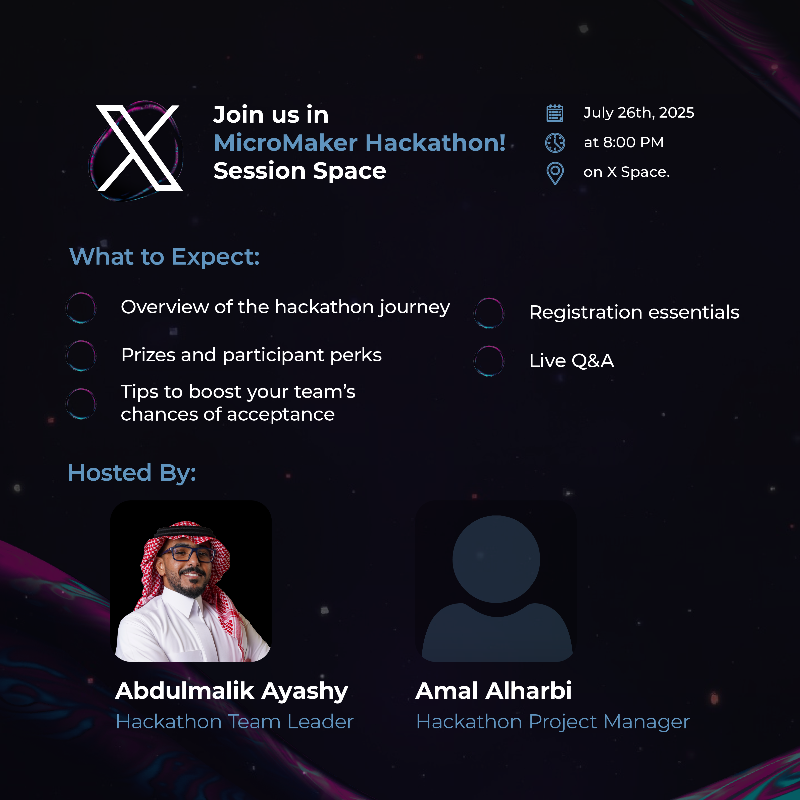 Join us in
MicroMaker Hackathon!
Session Space

July 26th, 2025
at 8:00 PM
on X Space.

What to Expect:

Overview of the hackathon journey

Prizes and participant perks

Tips to boost your team's chances of acceptance

Registration essentials

Live Q&A

Hosted By:

Abdulmalik Ayashy
Hackathon Team Leader

Amal Alharbi
Hackathon Project Manager